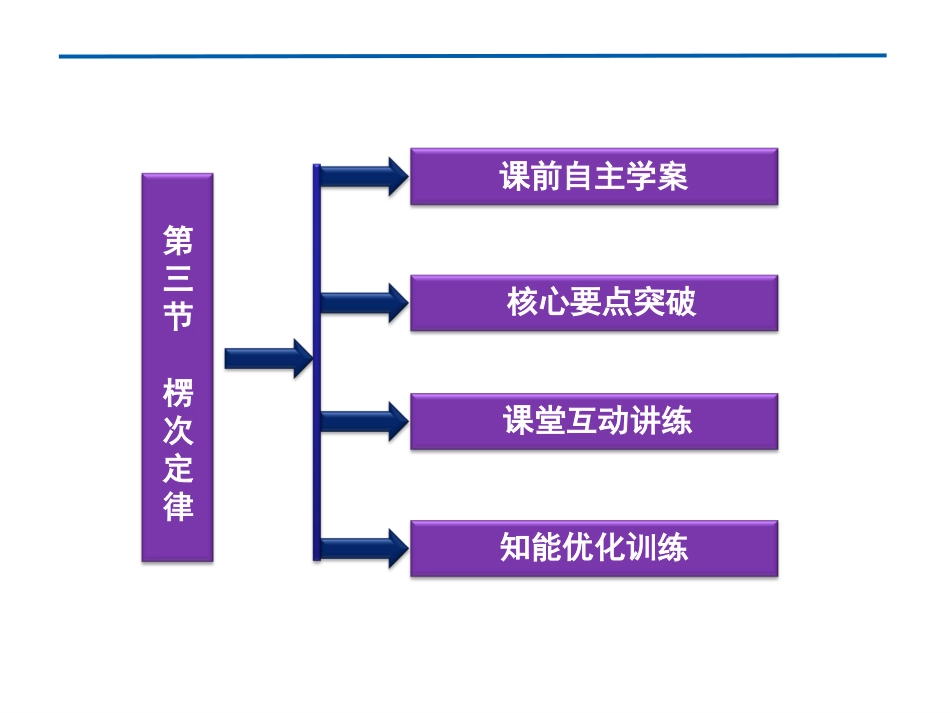 第三节　楞次定律

课前自主学案

核心要点突破

课堂互动讲练

知能优化训练